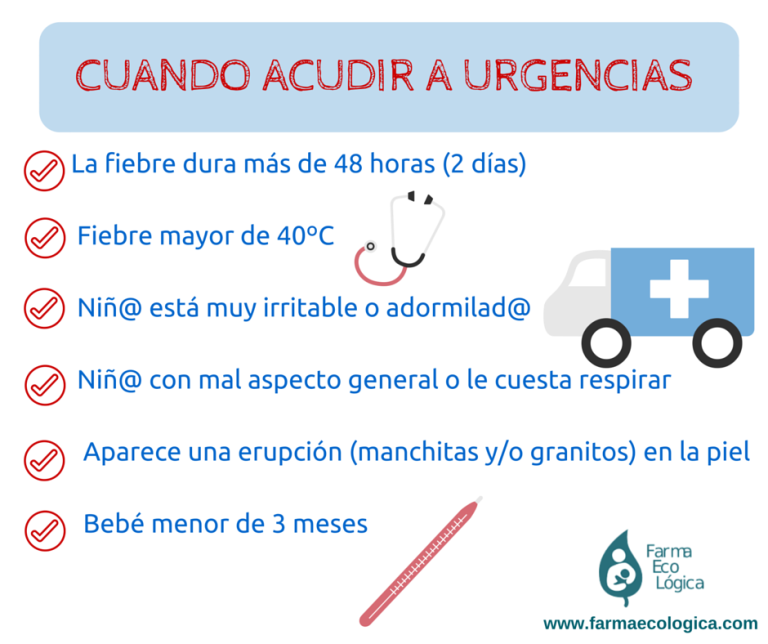 CUANDO ACUDIR A URGENCIAS

La fiebre dura más de 48 horas (2 días)

Fiebre mayor de 40ºC

Niñ@ está muy irritable o adormilad@

Niñ@ con mal aspecto general o le cuesta respirar

Aparece una erupción (manchitas y/o granitos) en la piel

Bebé menor de 3 meses

Farma Eco Lógica

www.farmaecologica.com